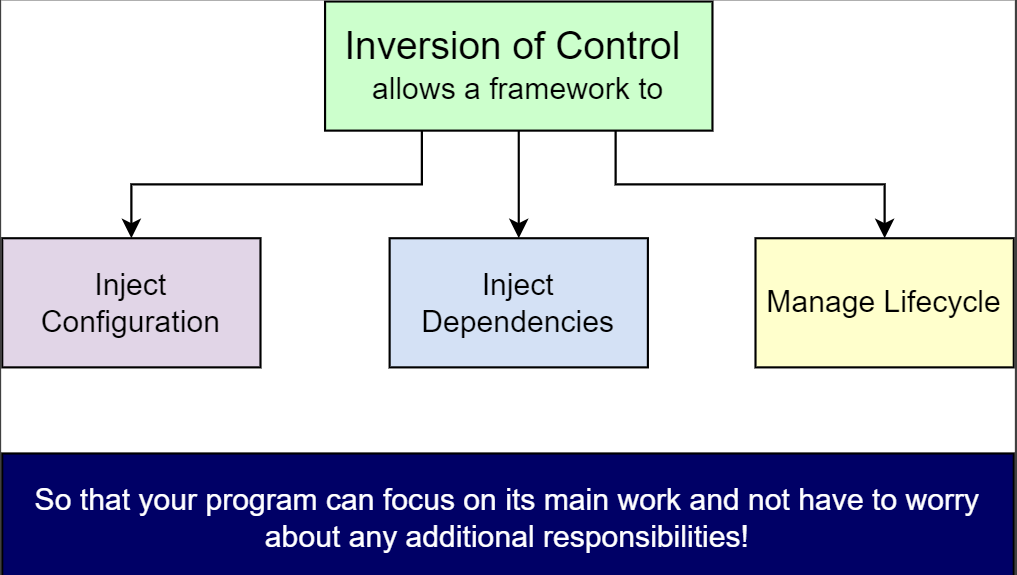 Inversion of Control
allows a framework to

Inject Configuration

Inject Dependencies

Manage Lifecycle

So that your program can focus on its main work and not have to worry about any additional responsibilities!